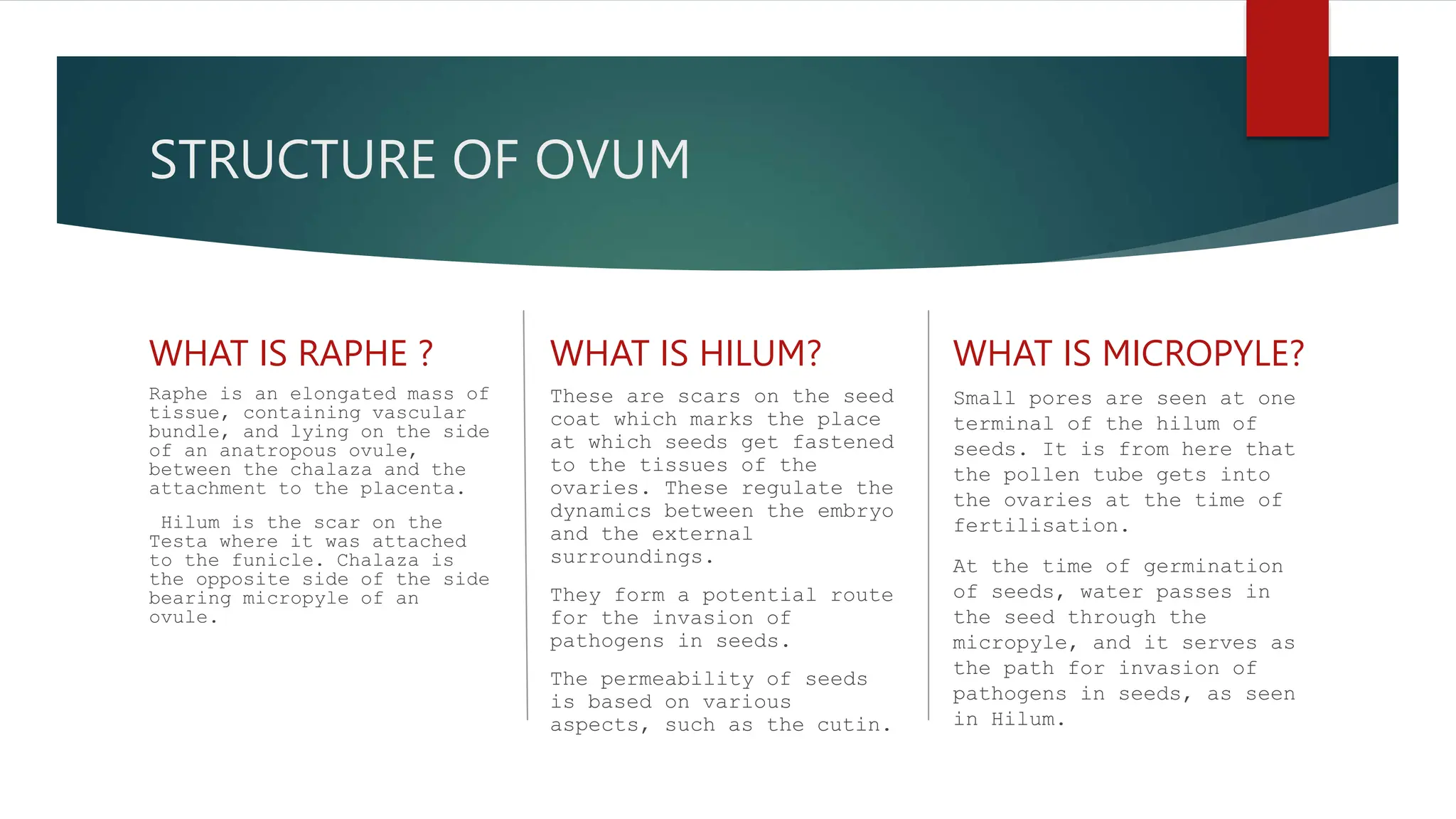 STRUCTURE OF OVUM

WHAT IS RAPHE ?

Raphe is an elongated mass of tissue, containing vascular bundle, and lying on the side of an anatropous ovule, between the chalaza and the attachment to the placenta.

Hilum is the scar on the Testa where it was attached to the funicle. Chalaza is the opposite side of the side bearing micropyle of an ovule.

WHAT IS HILUM?

These are scars on the seed coat which marks the place at which seeds get fastened to the tissues of the ovaries. These regulate the dynamics between the embryo and the external surroundings.

They form a potential route for the invasion of pathogens in seeds.

The permeability of seeds is based on various aspects, such as the cutin.

WHAT IS MICROPYLE?

Small pores are seen at one terminal of the hilum of seeds. It is from here that the pollen tube gets into the ovaries at the time of fertilisation.

At the time of germination of seeds, water passes in the seed through the micropyle, and it serves as the path for invasion of pathogens in seeds, as seen in Hilum.